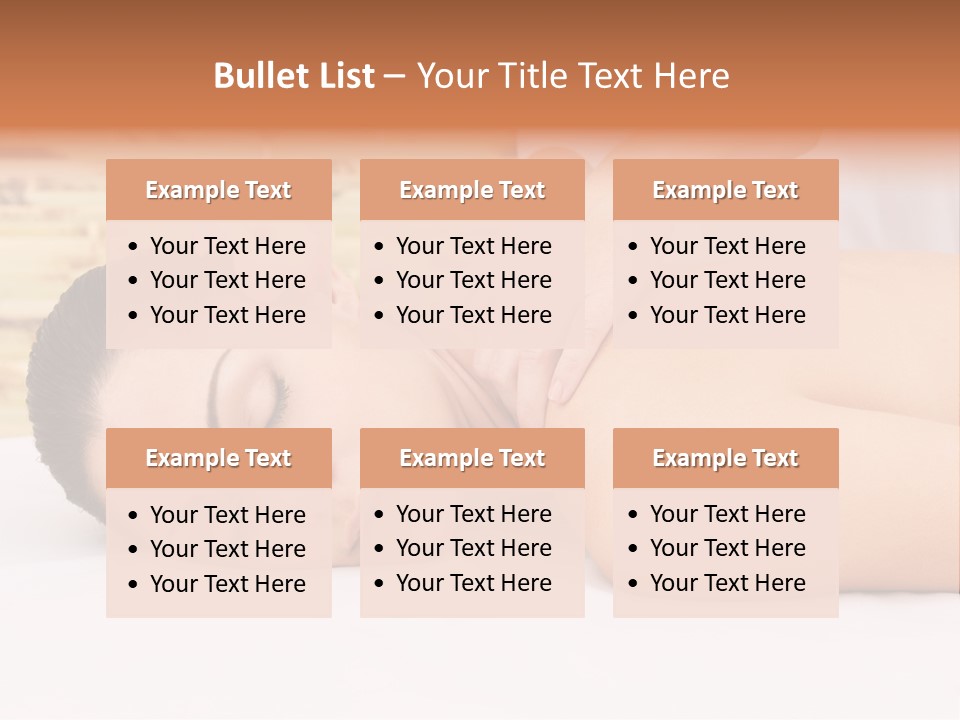 Bullet List – Your Title Text Here

Example Text
• Your Text Here
• Your Text Here
• Your Text Here

Example Text
• Your Text Here
• Your Text Here
• Your Text Here

Example Text
• Your Text Here
• Your Text Here
• Your Text Here

Example Text
• Your Text Here
• Your Text Here
• Your Text Here

Example Text
• Your Text Here
• Your Text Here
• Your Text Here

Example Text
• Your Text Here
• Your Text Here
• Your Text Here